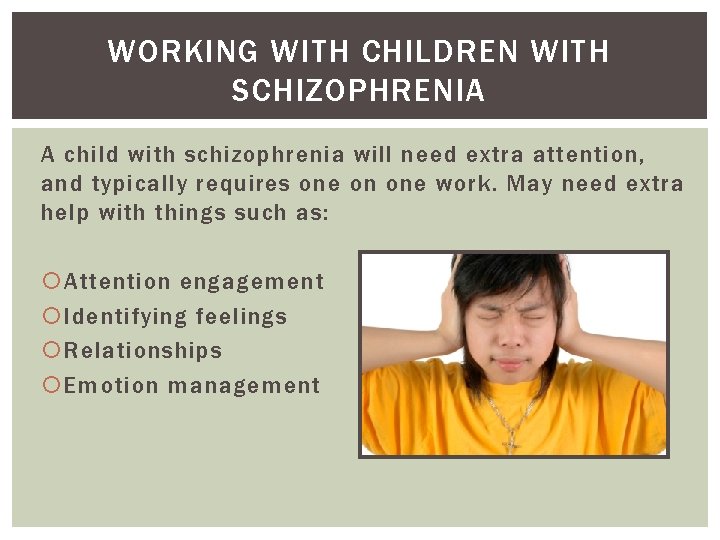 WORKING WITH CHILDREN WITH SCHIZOPHRENIA

A child with schizophrenia will need extra attention, and typically requires one on one work. May need extra help with things such as:

Attention engagement
Identifying feelings
Relationships
Emotion management